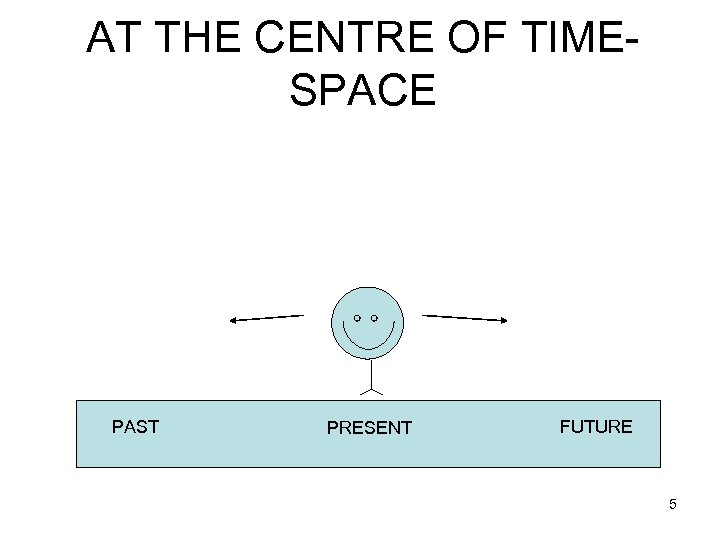 AT THE CENTRE OF TIME-SPACE

PAST

PRESENT

FUTURE

5